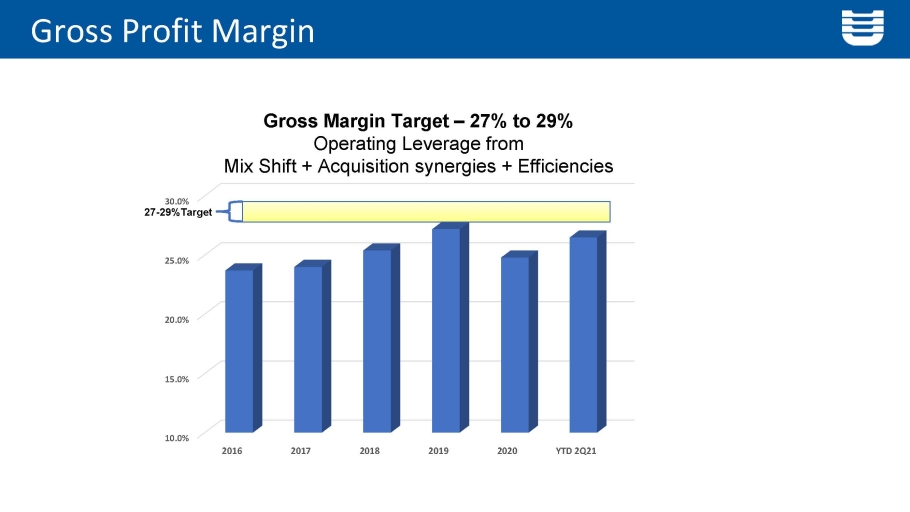 Gross Profit Margin

Gross Margin Target – 27% to 29%
Operating Leverage from
Mix Shift + Acquisition synergies + Efficiencies

30.0%
27-29% Target
25.0%
20.0%
15.0%
10.0%

2016
2017
2018
2019
2020
YTD 2Q21